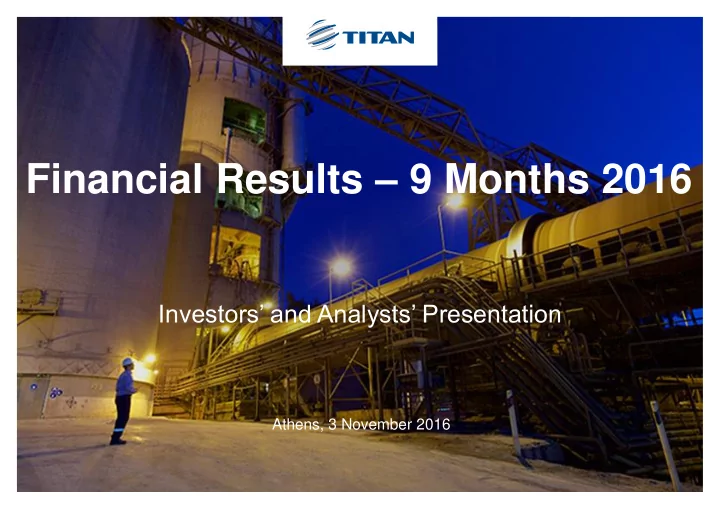 TITAN

Financial Results – 9 Months 2016

Investors' and Analysts' Presentation

Athens, 3 November 2016